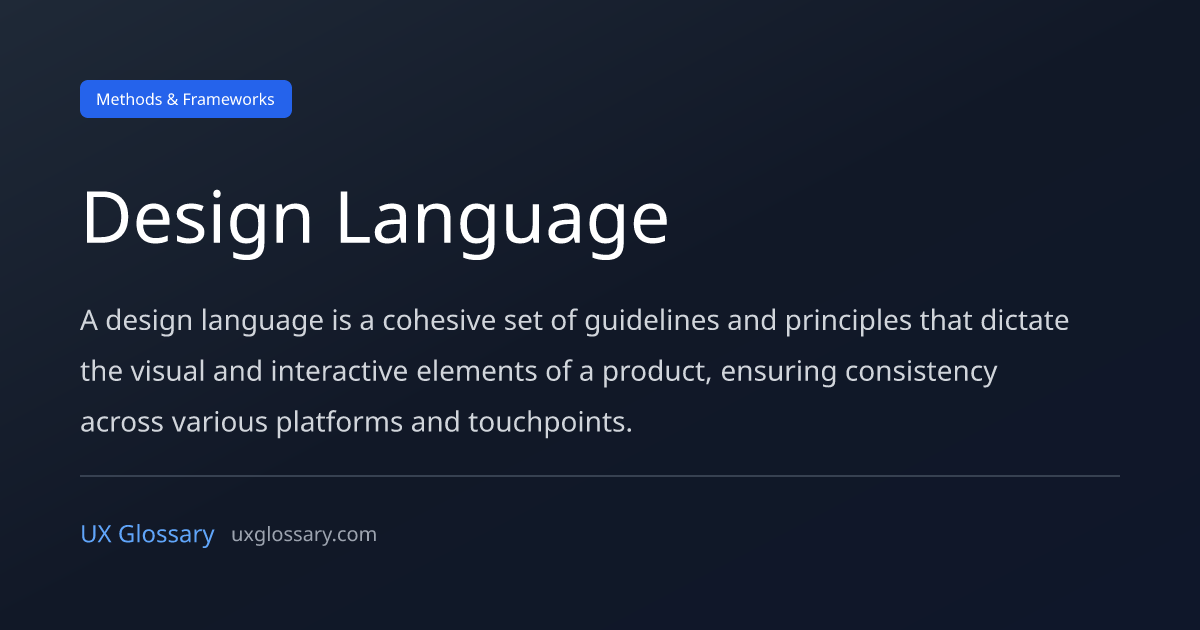 Methods & Frameworks

Design Language

A design language is a cohesive set of guidelines and principles that dictate the visual and interactive elements of a product, ensuring consistency across various platforms and touchpoints.

UX Glossary uxglossary.com